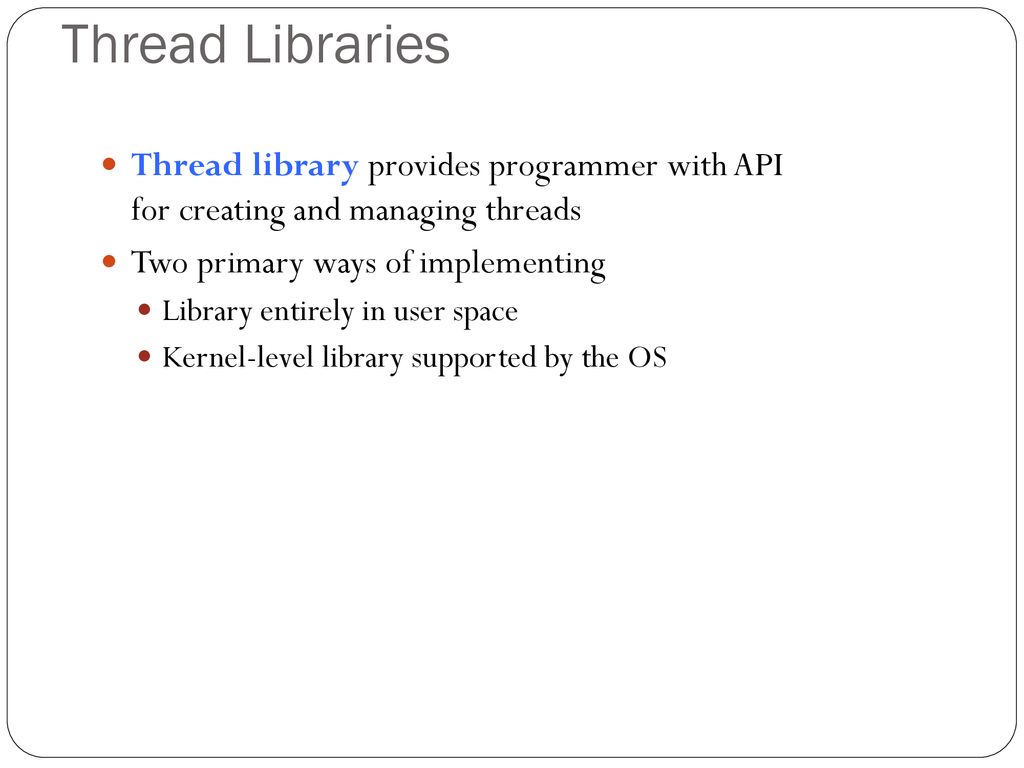 Thread Libraries

Thread library provides programmer with API for creating and managing threads

Two primary ways of implementing

Library entirely in user space

Kernel-level library supported by the OS